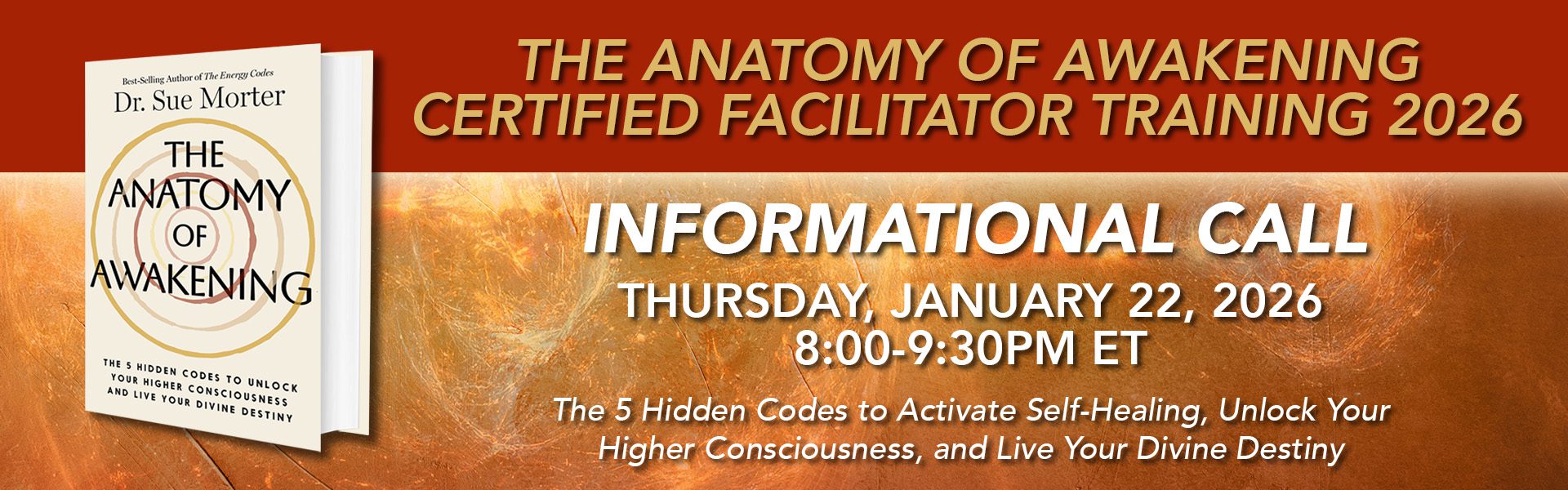 Best-Selling Author of The Energy Codes

Dr. Sue Morter

THE ANATOMY OF AWAKENING

THE 5 HIDDEN CODES TO UNLOCK YOUR HIGHER CONSCIOUSNESS AND LIVE YOUR DIVINE DESTINY

THE ANATOMY OF AWAKENING CERTIFIED FACILITATOR TRAINING 2026

INFORMATIONAL CALL

THURSDAY, JANUARY 22, 2026
8:00-9:30PM ET

The 5 Hidden Codes to Activate Self-Healing, Unlock Your Higher Consciousness, and Live Your Divine Destiny